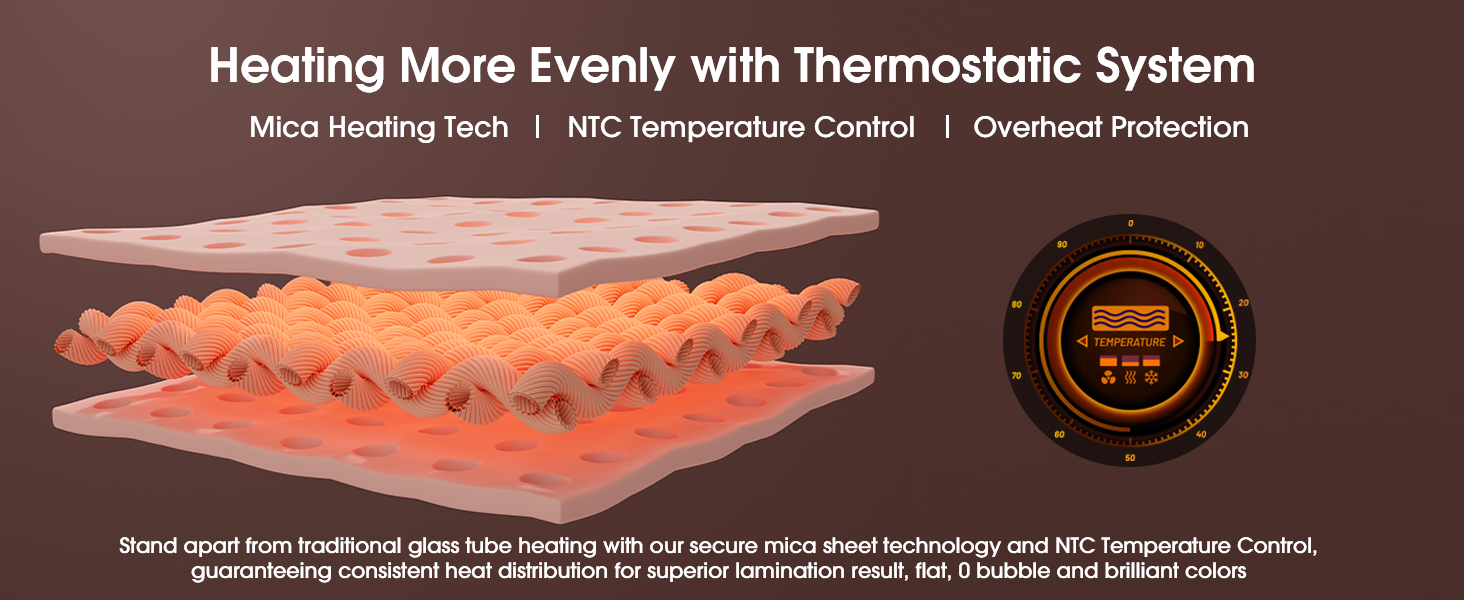 Heating More Evenly with Thermostatic System

Mica Heating Tech | NTC Temperature Control | Overheat Protection

0
10
20
30
40
50
60
70
80
90
TEMPERATURE

Stand apart from traditional glass tube heating with our secure mica sheet technology and NTC Temperature Control, guaranteeing consistent heat distribution for superior lamination result, flat, 0 bubble and brilliant colors